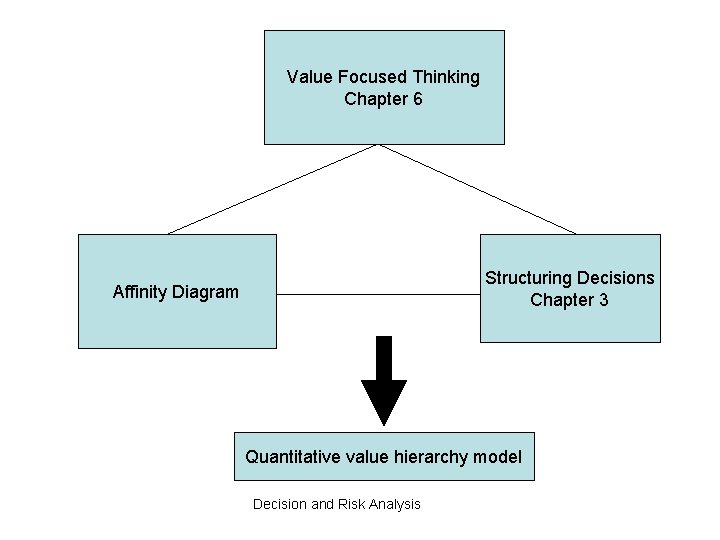 Value Focused Thinking
Chapter 6

Affinity Diagram

Structuring Decisions
Chapter 3

Quantitative value hierarchy model

Decision and Risk Analysis